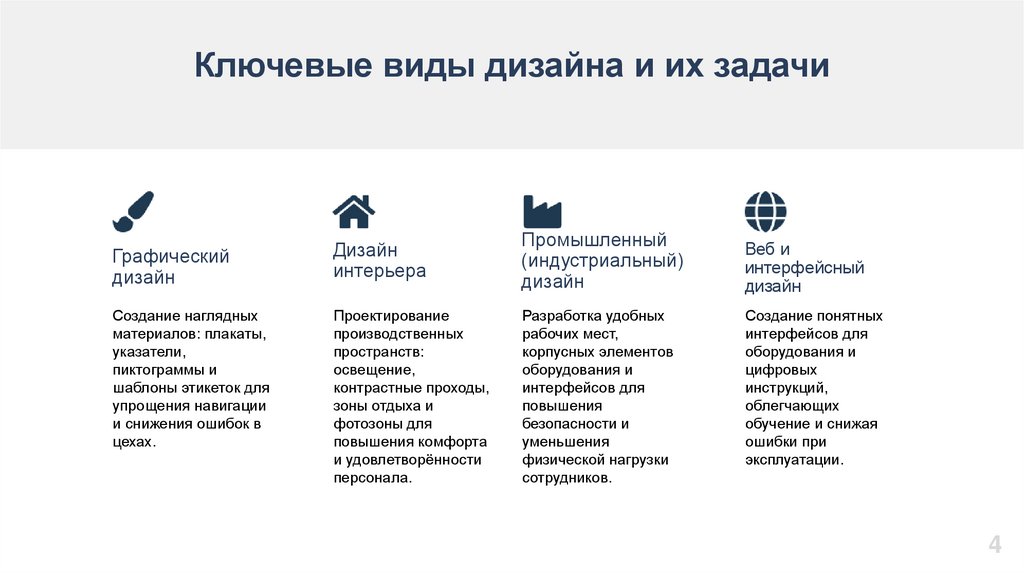 Ключевые виды дизайна и их задачи

Графический дизайн

Создание наглядных материалов: плакаты, указатели, пиктограммы и шаблоны этикеток для упрощения навигации и снижения ошибок в цехах.

Дизайн интерьера

Проектирование производственных пространств: освещение, контрастные проходы, зоны отдыха и фотозоны для повышения комфорта и удовлетворённости персонала.

Промышленный (индустриальный) дизайн

Разработка удобных рабочих мест, корпусных элементов оборудования и интерфейсов для повышения безопасности и уменьшения физической нагрузки сотрудников.

Веб и интерфейсный дизайн

Создание понятных интерфейсов для оборудования и цифровых инструкций, облегчающих обучение и снижая ошибки при эксплуатации.

4